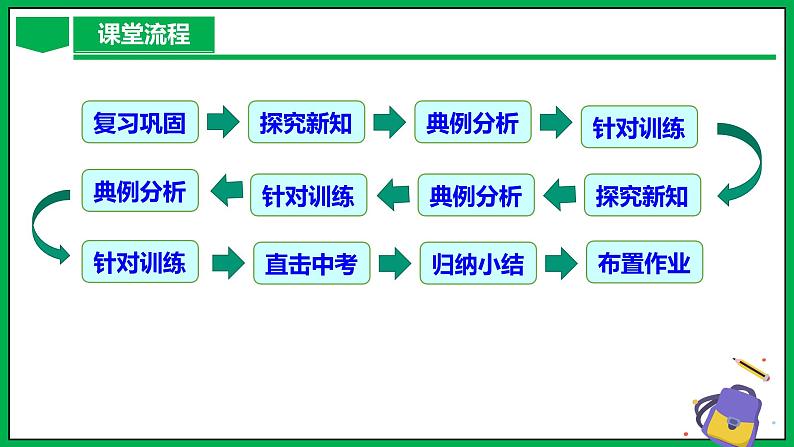 课堂流程

复习巩固 探究新知 典例分析 针对训练

探究新知 典例分析 针对训练 典例分析

针对训练 直击中考 归纳小结 布置作业